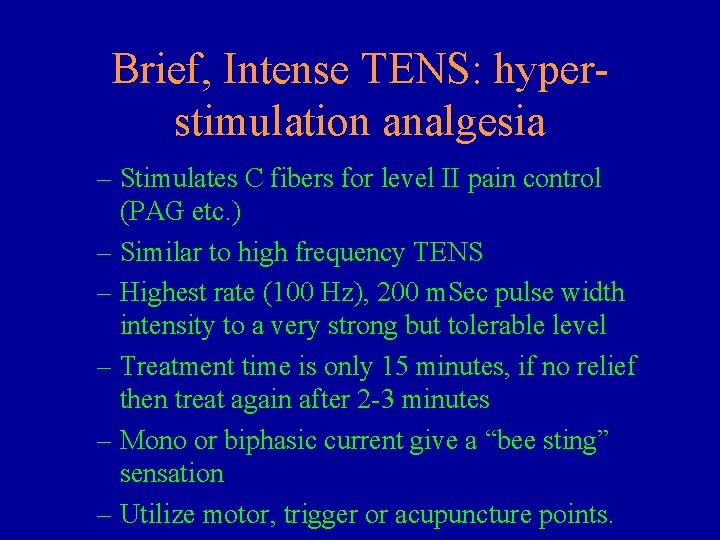 Brief, Intense TENS: hyper-stimulation analgesia

– Stimulates C fibers for level II pain control (PAG etc.)
– Similar to high frequency TENS
– Highest rate (100 Hz), 200 mSec pulse width intensity to a very strong but tolerable level
– Treatment time is only 15 minutes, if no relief then treat again after 2-3 minutes
– Mono or biphasic current give a “bee sting” sensation
– Utilize motor, trigger or acupuncture points.